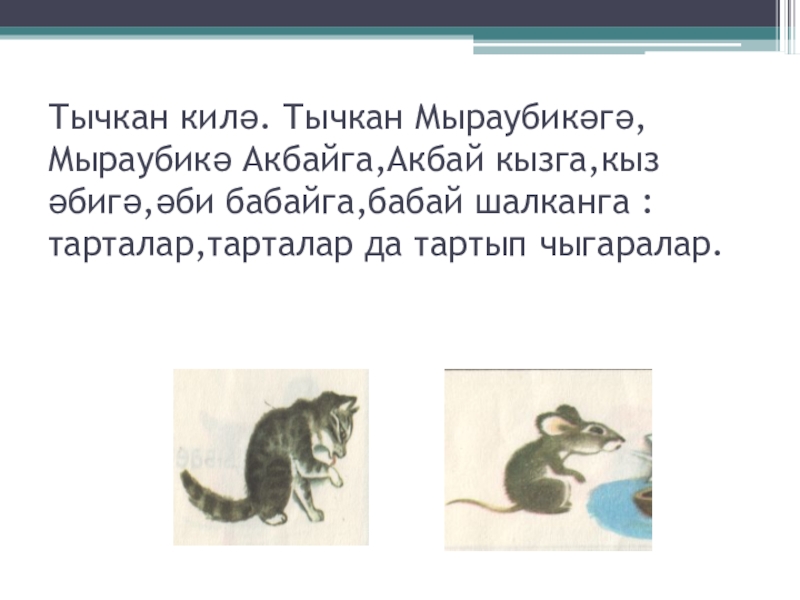 Тычкан килә. Тычкан Мыраубикәгә, Мыраубикә Акбайга,Акбай кызга,кыз әбигә,әби бабайга,бабай шалканга : тарталар,тарталар да тартып чыгаралар.